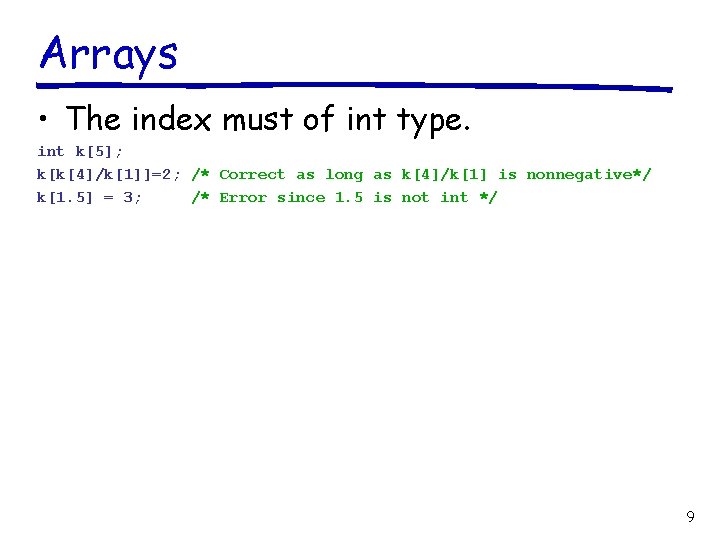 Arrays

• The index must of int type.

int k[5];
k[k[4]/k[1]]=2; /* Correct as long as k[4]/k[1] is nonnegative*/
k[1.5] = 3;     /* Error since 1.5 is not int */

9